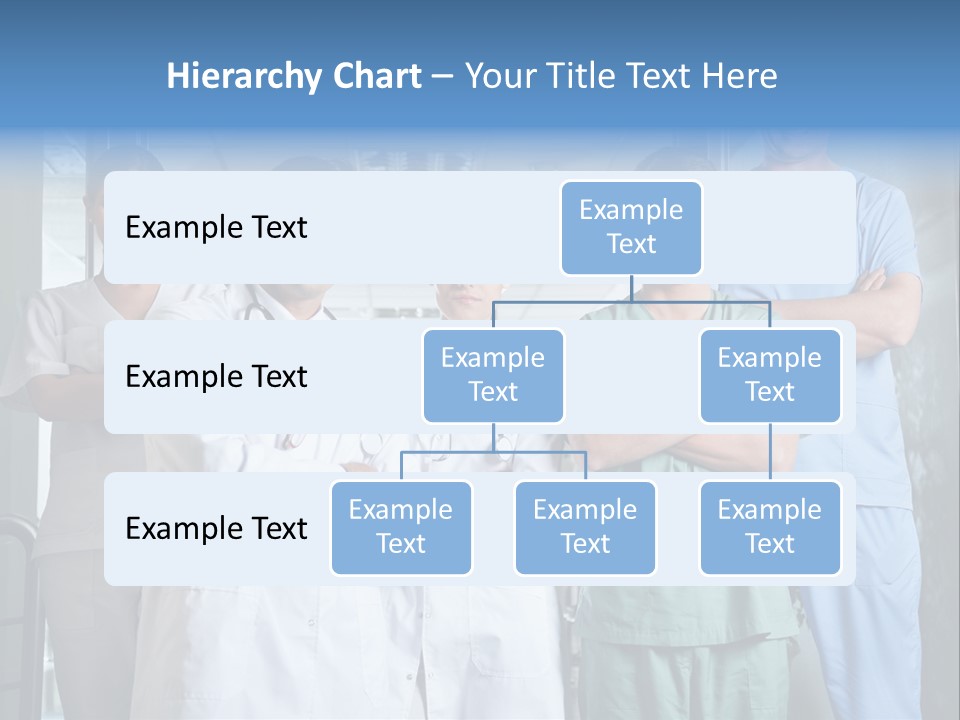 Hierarchy Chart – Your Title Text Here

Example Text

Example Text

Example Text

Example Text

Example Text

Example Text

Example Text

Example Text

Example Text